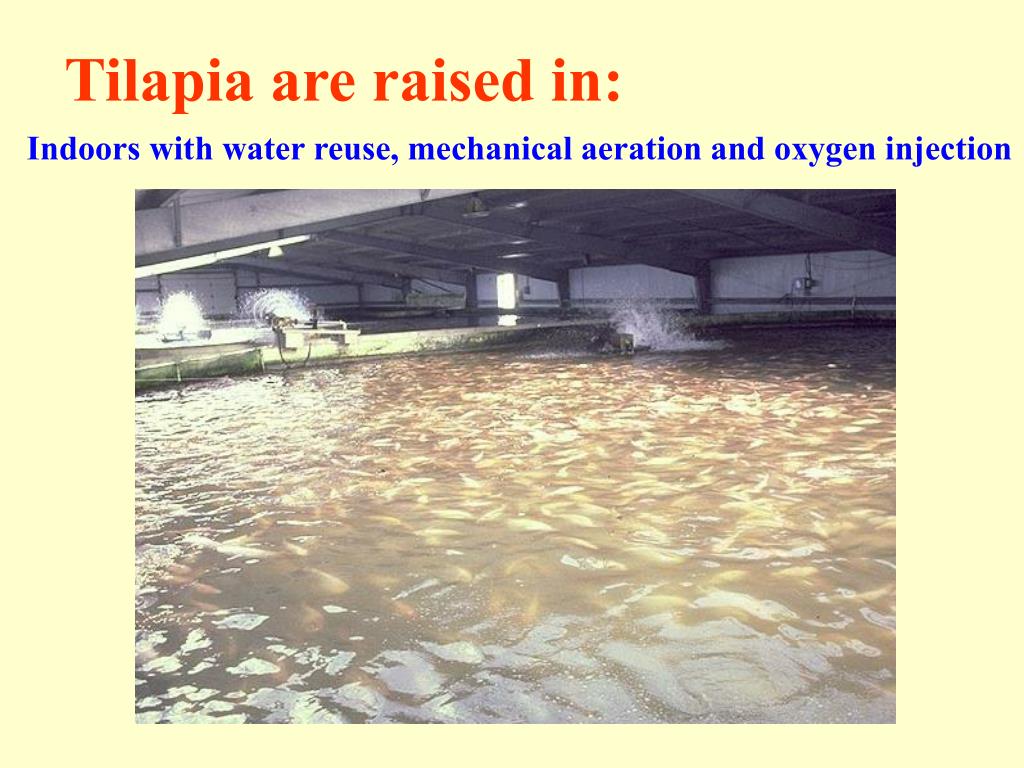 Tilapia are raised in:

Indoors with water reuse, mechanical aeration and oxygen injection